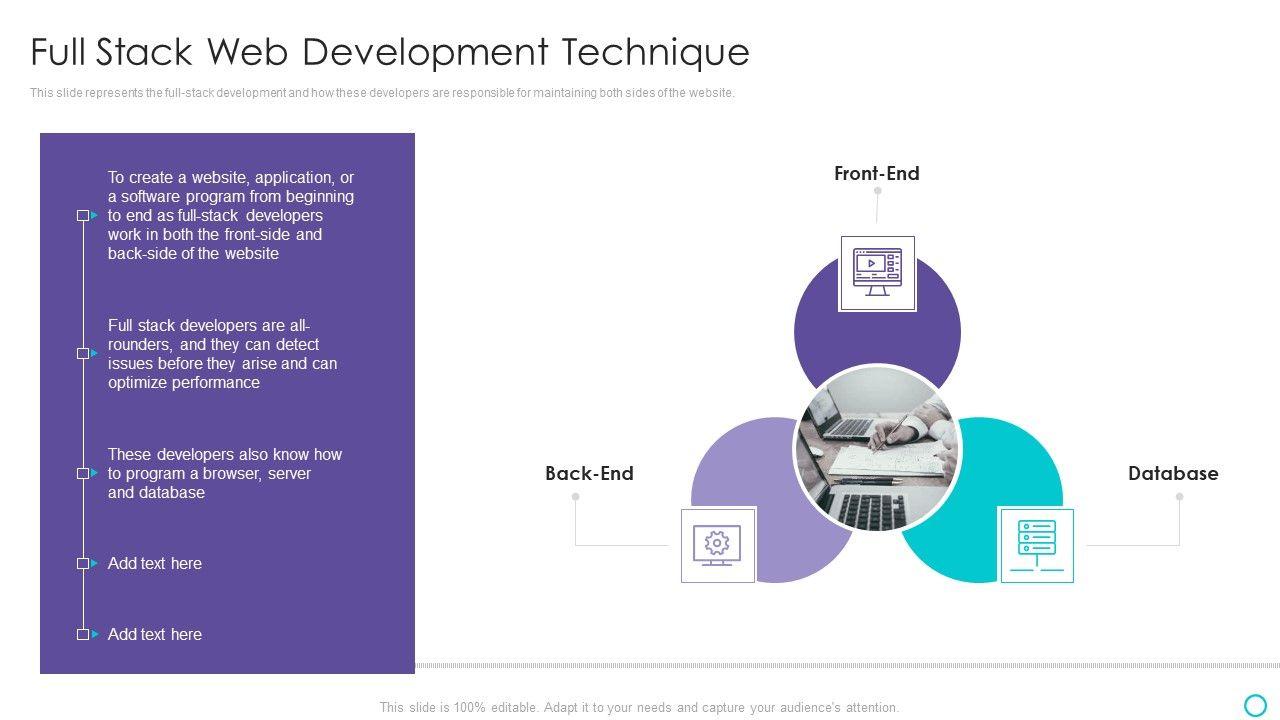 Full Stack Web Development Technique

This slide represents the full-stack development and how these developers are responsible for maintaining both sides of the website.

To create a website, application, or a software program from beginning to end as full-stack developers work in both the front-side and back-side of the website

Full stack developers are all-rounders, and they can detect issues before they arise and can optimize performance

These developers also know how to program a browser, server and database

Add text here

Add text here

Front-End

Back-End

Database

This slide is 100% editable. Adapt it to your needs and capture your audience's attention.